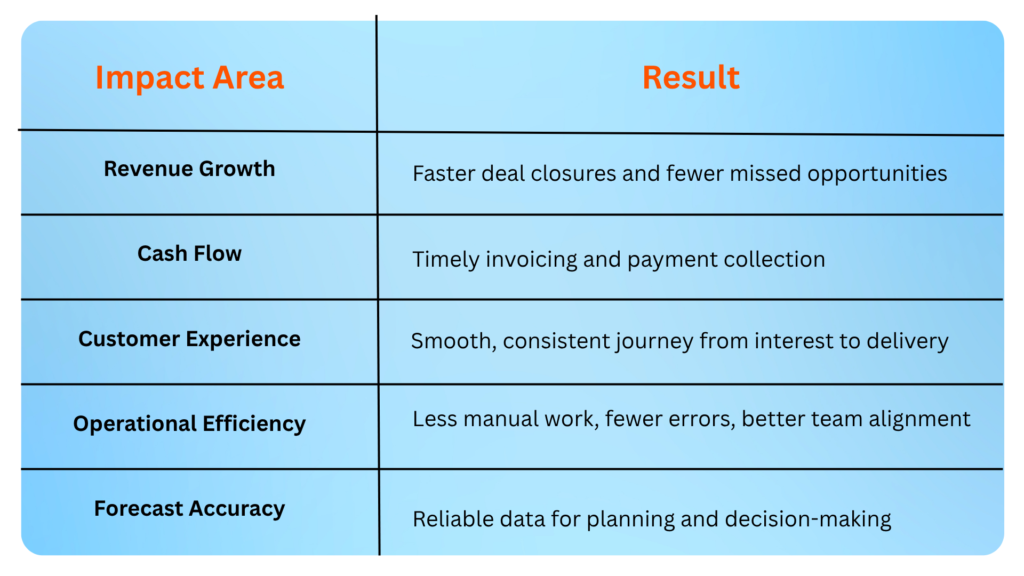 | Impact Area | Result |
|---|---|
| Revenue Growth | Faster deal closures and fewer missed opportunities |
| Cash Flow | Timely invoicing and payment collection |
| Customer Experience | Smooth, consistent journey from interest to delivery |
| Operational Efficiency | Less manual work, fewer errors, better team alignment |
| Forecast Accuracy | Reliable data for planning and decision-making |